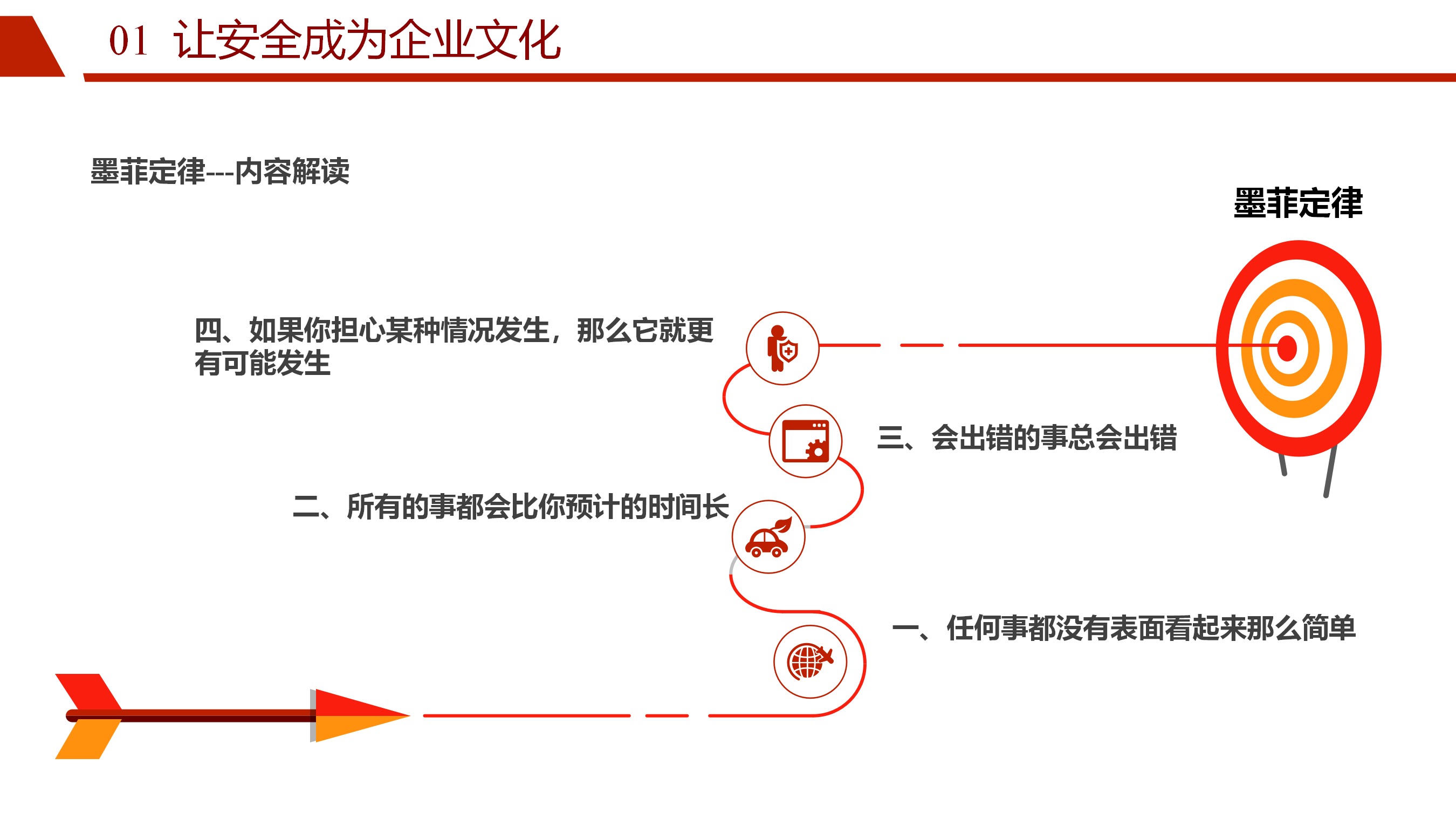 01 让安全成为企业文化

墨菲定律---内容解读

墨菲定律

四、如果你担心某种情况发生，那么它就更有可能发生

三、会出错的事总会出错

二、所有的事都会比你预计的时间长

一、任何事都没有表面看起来那么简单